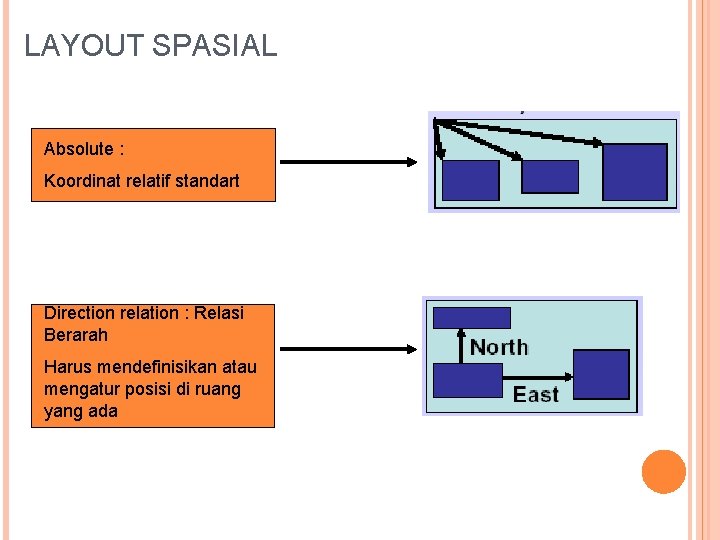 LAYOUT SPASIAL

Absolute :

Koordinat relatif standart

Direction relation : Relasi Berarah

Harus mendefinisikan atau mengatur posisi di ruang yang ada

North

East